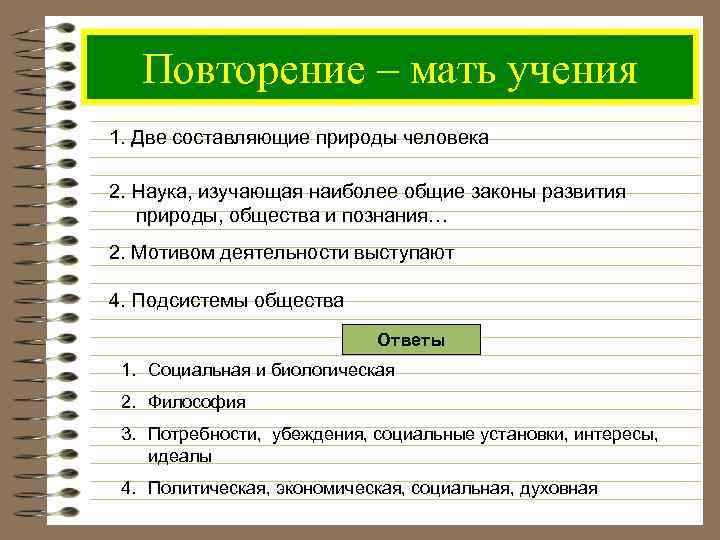 Повторение – мать учения

1. Две составляющие природы человека

2. Наука, изучающая наиболее общие законы развития природы, общества и познания…

2. Мотивом деятельности выступают

4. Подсистемы общества

Ответы

1. Социальная и биологическая

2. Философия

3. Потребности, убеждения, социальные установки, интересы, идеалы

4. Политическая, экономическая, социальная, духовная